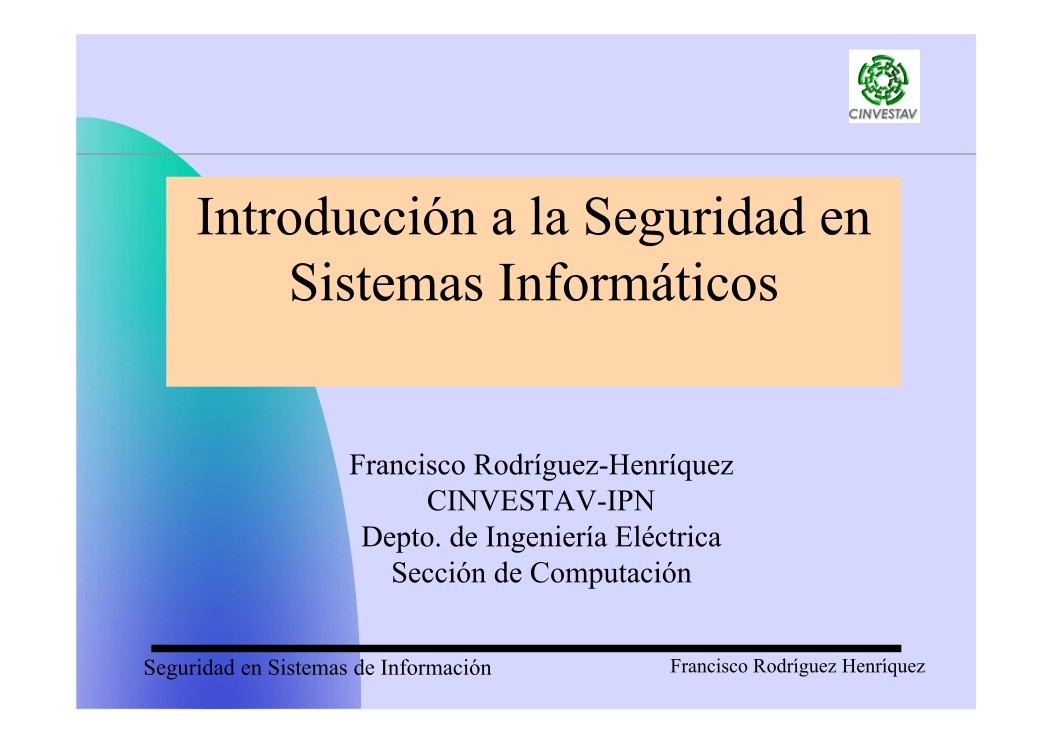 CINVESTAV

Introducción a la Seguridad en Sistemas Informáticos

Francisco Rodríguez-Henríquez
CINVESTAV-IPN
Depto. de Ingeniería Eléctrica
Sección de Computación

Seguridad en Sistemas de Información

Francisco Rodríguez Henríquez